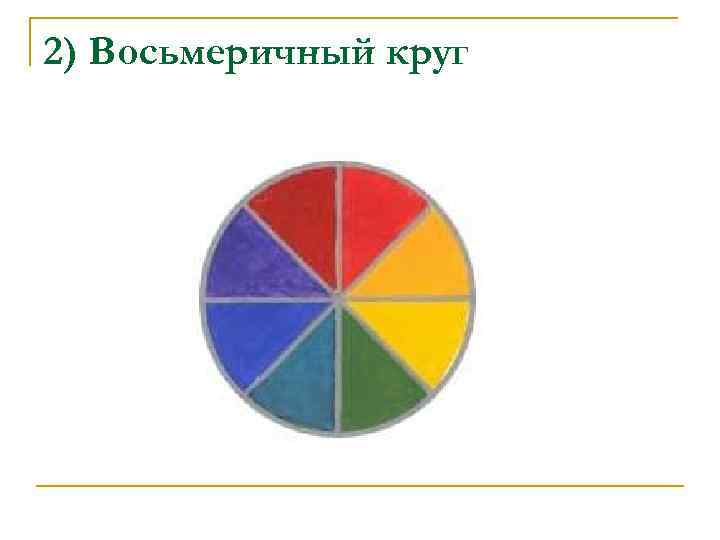 2) Восьмеричный круг